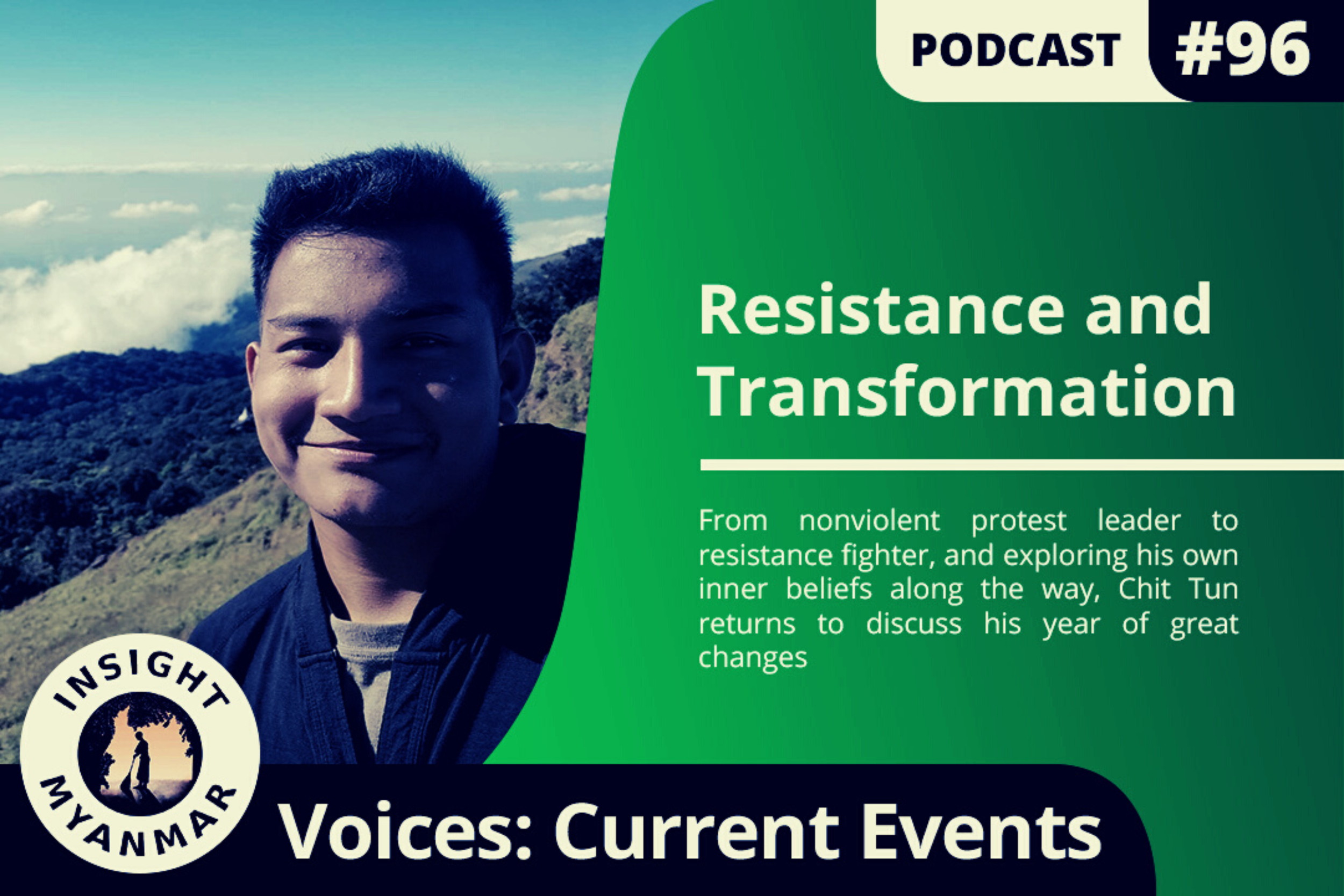 PODCAST #96

Resistance and Transformation

From nonviolent protest leader to resistance fighter, and exploring his own inner beliefs along the way, Chit Tun returns to discuss his year of great changes

INSIGHT MYANMAR

Voices: Current Events